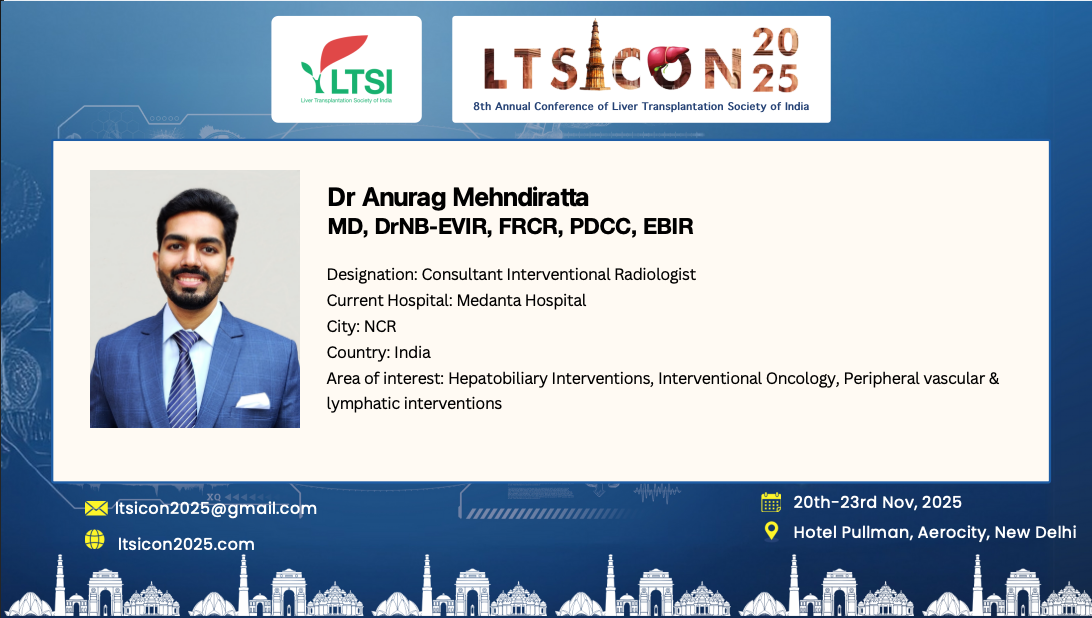 LTSI
Liver Transplantation Society of India

LTSICON 2025
8th Annual Conference of Liver Transplantation Society of India

Dr Anurag Mehndiratta
MD, DrNB-EVIR, FRCR, PDCC, EBIR

Designation: Consultant Interventional Radiologist
Current Hospital: Medanta Hospital
City: NCR
Country: India
Area of interest: Hepatobiliary Interventions, Interventional Oncology, Peripheral vascular & lymphatic interventions

ltsicon2025@gmail.com
ltsicon2025.com

20th-23rd Nov, 2025
Hotel Pullman, Aerocity, New Delhi